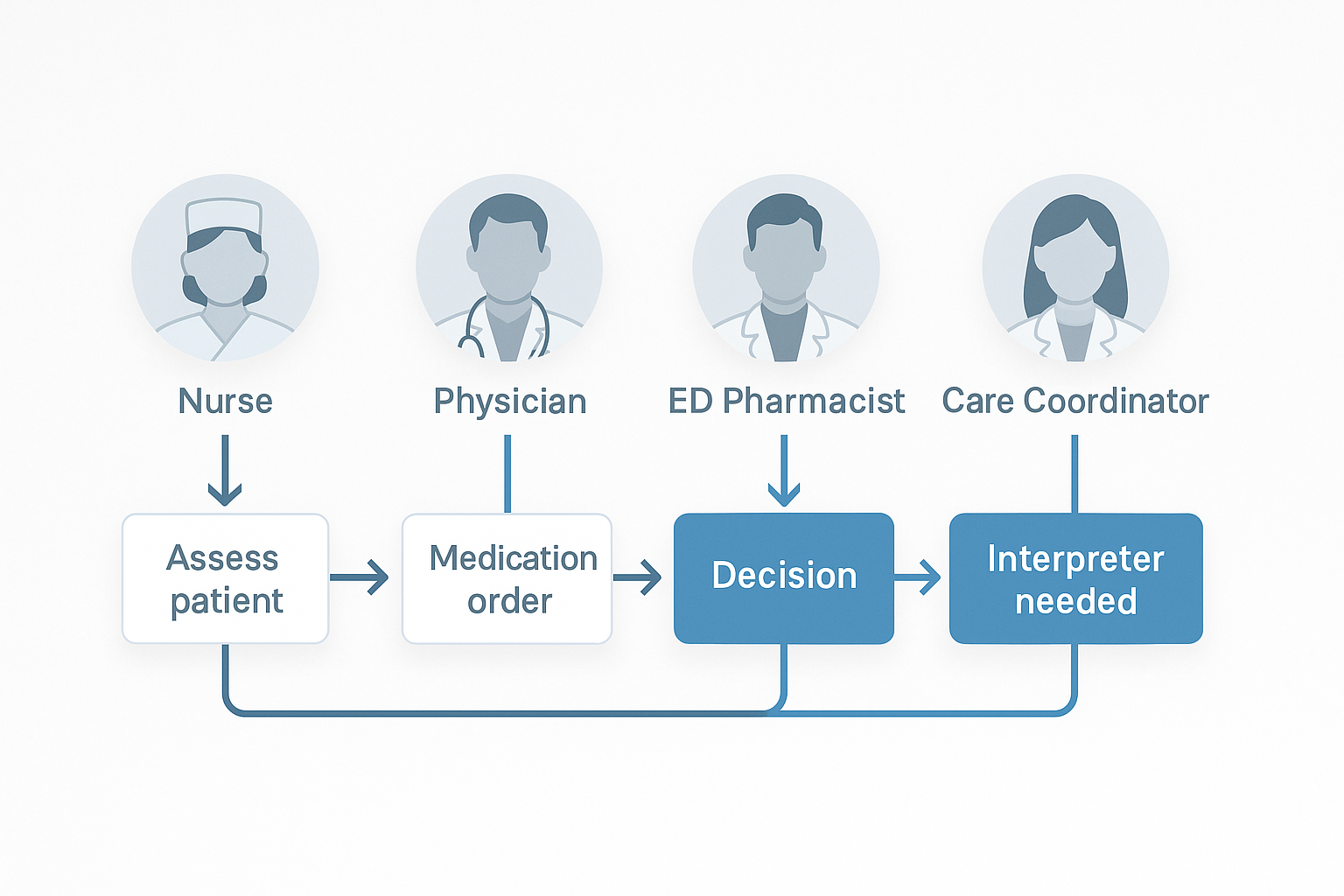 Nurse

Physician

ED Pharmacist

Care Coordinator

Assess patient

Medication order

Decision

Interpreter needed